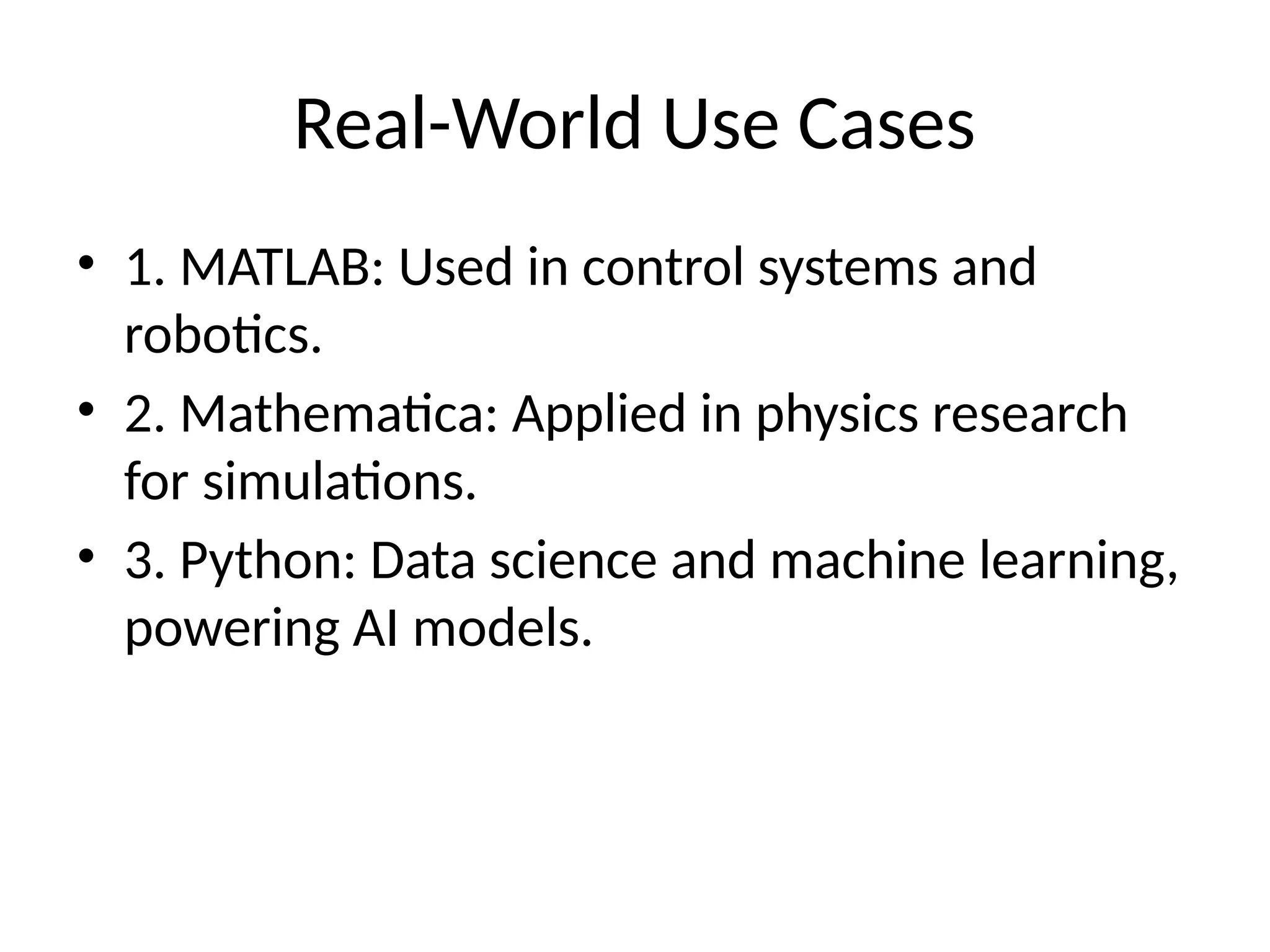 Real-World Use Cases

• 1. MATLAB: Used in control systems and robotics.
• 2. Mathematica: Applied in physics research for simulations.
• 3. Python: Data science and machine learning, powering AI models.